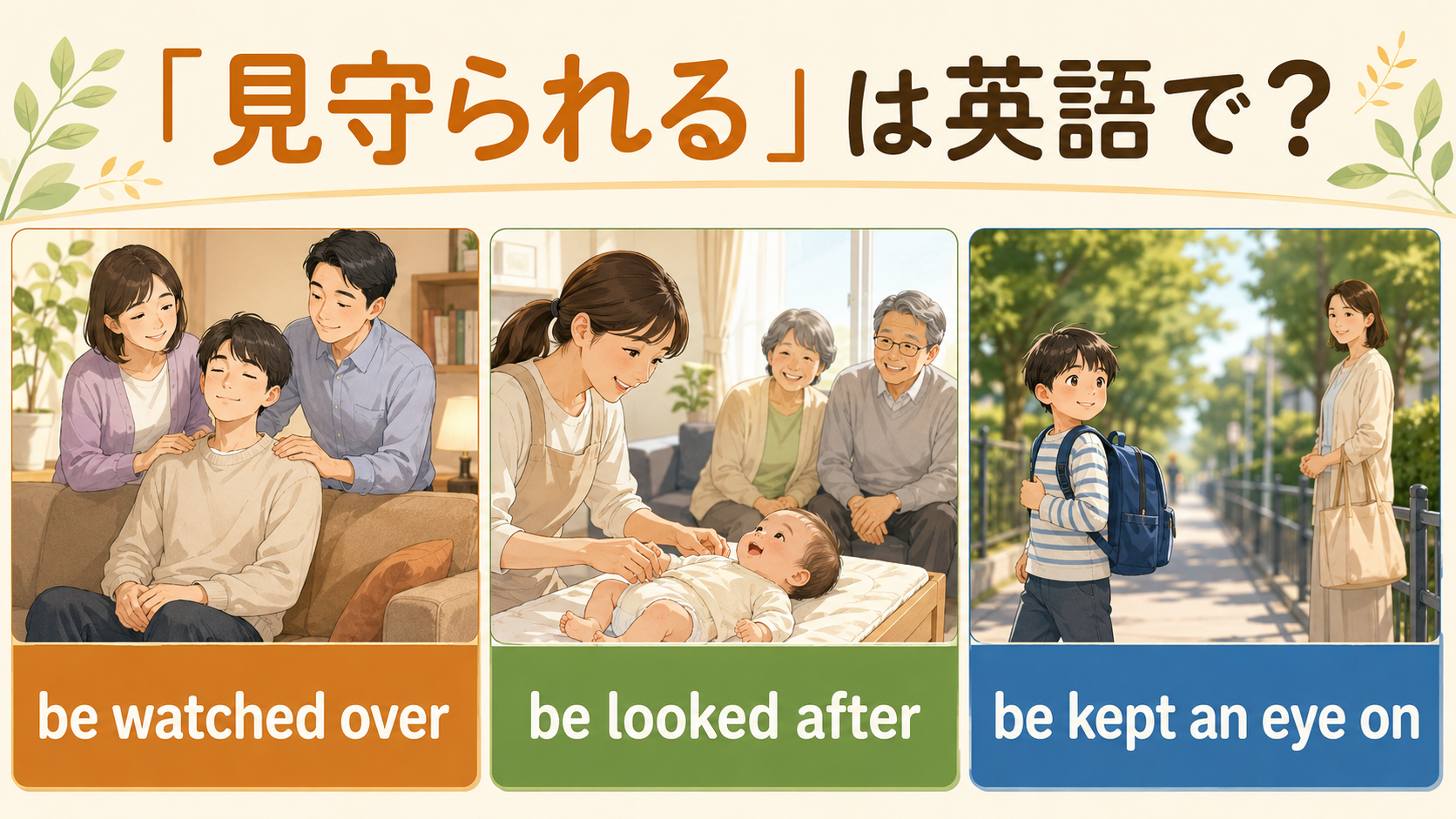 「見守られる」は英語で？

be watched over

be looked after

be kept an eye on